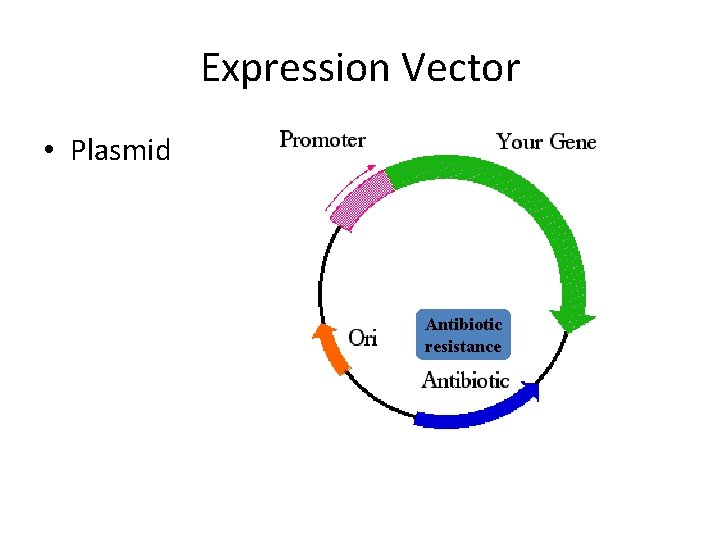 Expression Vector

• Plasmid

Promoter

Your Gene

Ori

Antibiotic resistance

Antibiotic